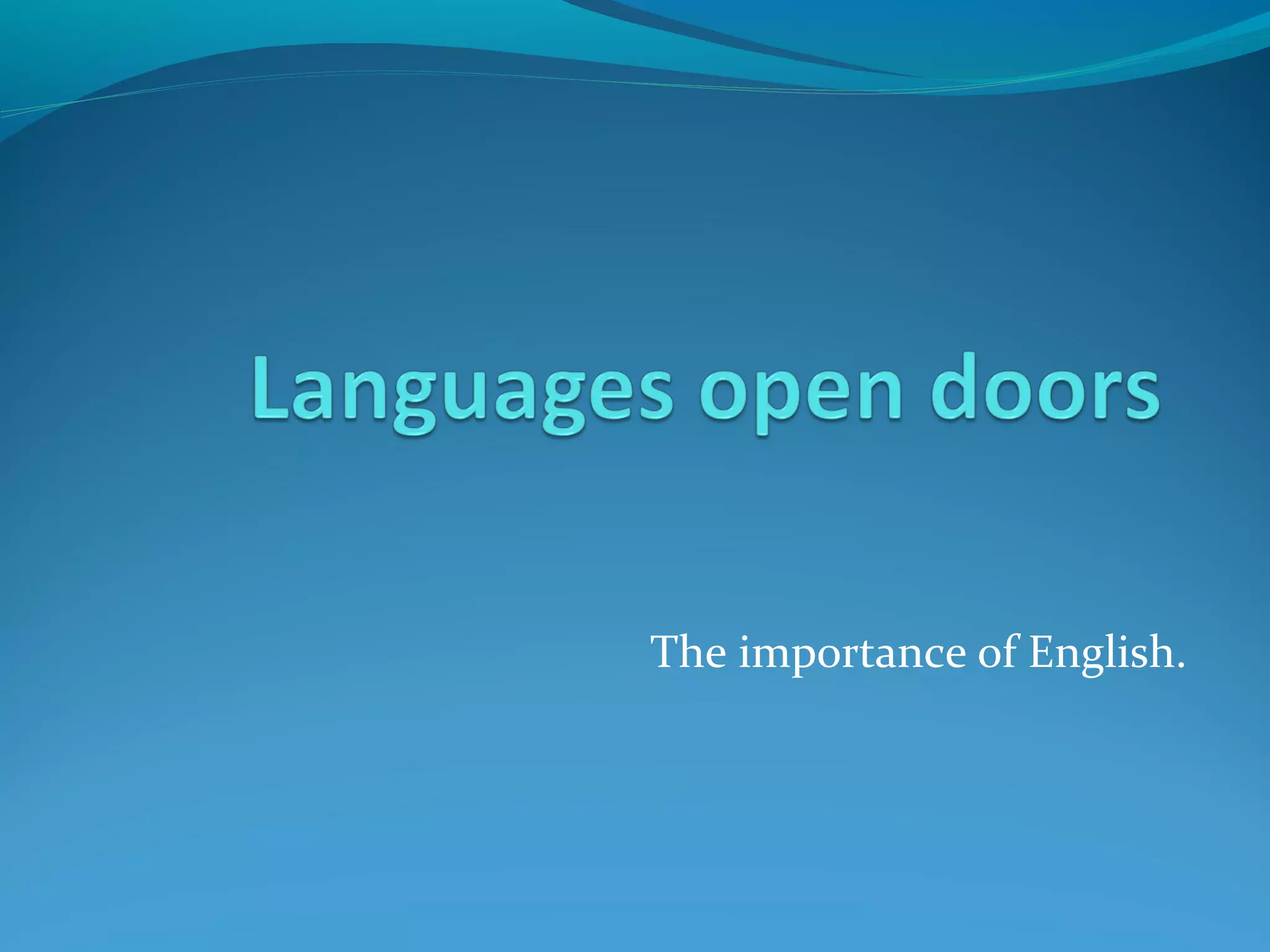 Languages open doors

The importance of English.